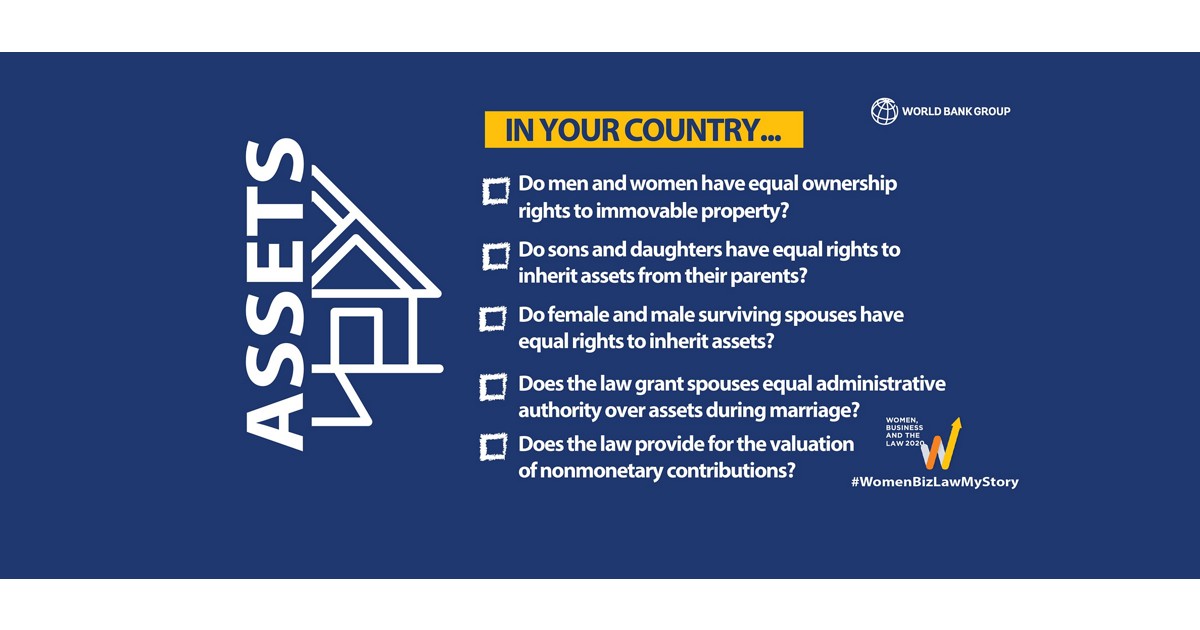 ASSETS

IN YOUR COUNTRY...

WORLD BANK GROUP

Do men and women have equal ownership rights to immovable property?

Do sons and daughters have equal rights to inherit assets from their parents?

Do female and male surviving spouses have equal rights to inherit assets?

Does the law grant spouses equal administrative authority over assets during marriage?

Does the law provide for the valuation of nonmonetary contributions?

WOMEN, BUSINESS AND THE LAW 2020

#WomenBizLawMyStory